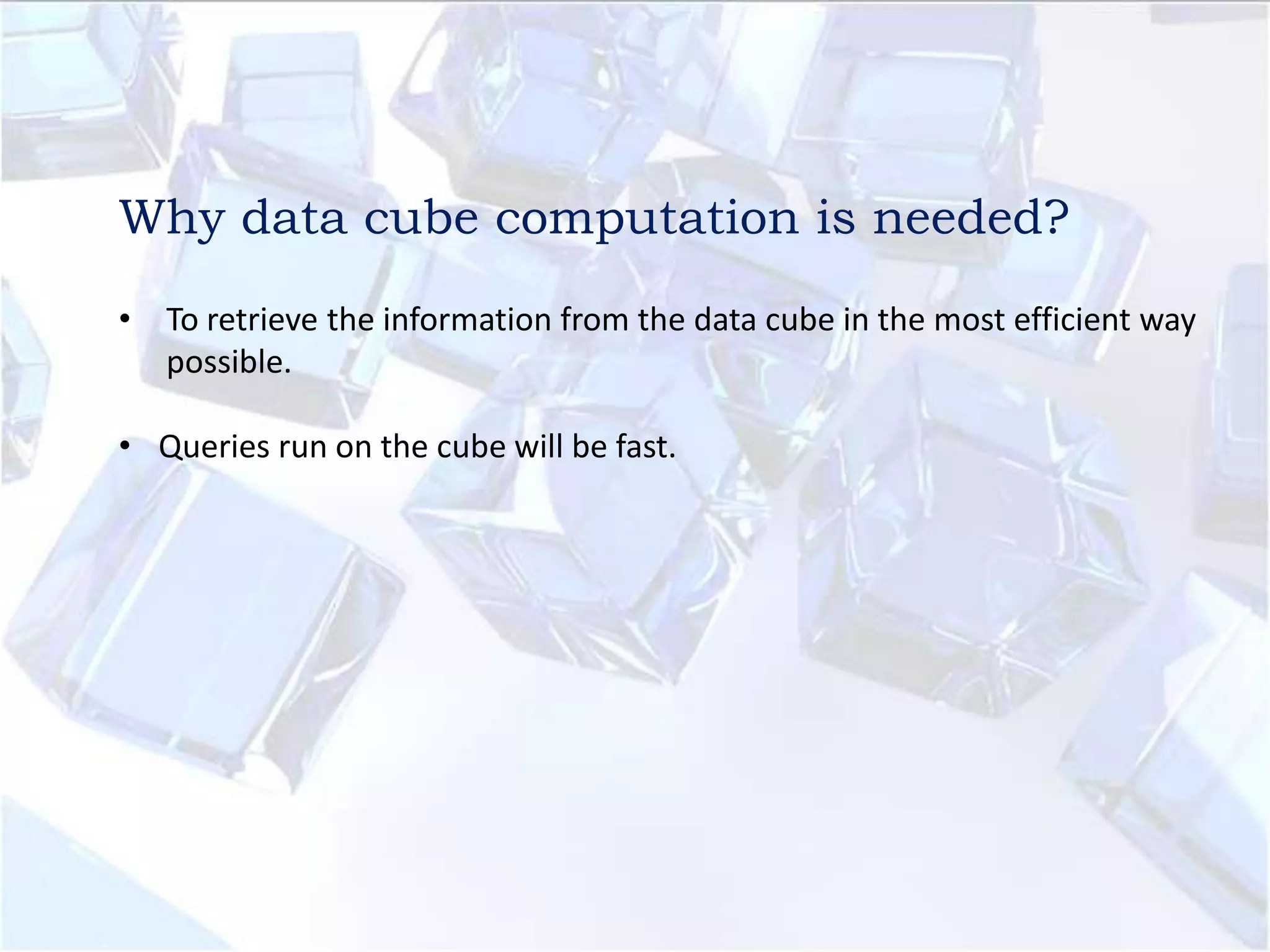 Why data cube computation is needed?

• To retrieve the information from the data cube in the most efficient way possible.

• Queries run on the cube will be fast.